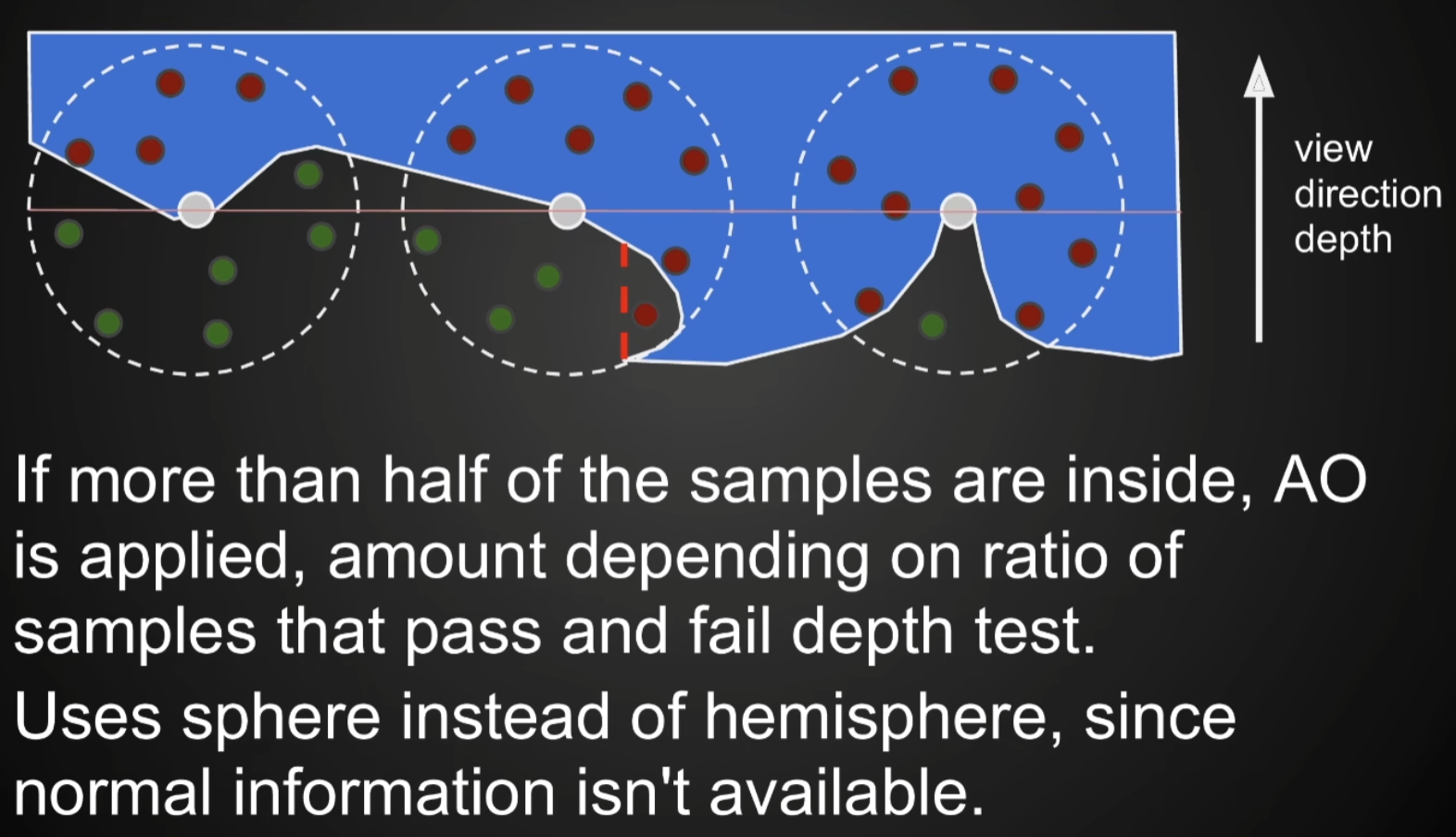 view direction depth

If more than half of the samples are inside, AO is applied, amount depending on ratio of samples that pass and fail depth test.

Uses sphere instead of hemisphere, since normal information isn't available.